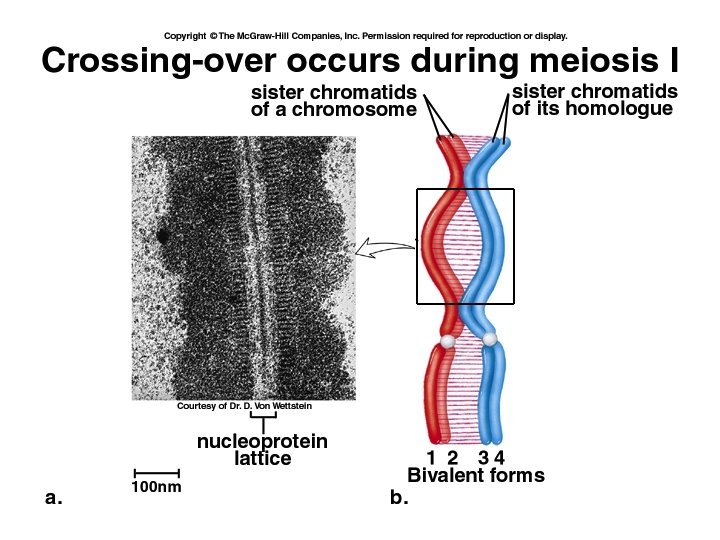 Copyright © The McGraw-Hill Companies, Inc. Permission required for reproduction or display.

Crossing-over occurs during meiosis I

sister chromatids of a chromosome

sister chromatids of its homologue

Courtesy of Dr. D. Von Wettstein

nucleoprotein lattice

100nm

a.

1 2 3 4

Bivalent forms

b.